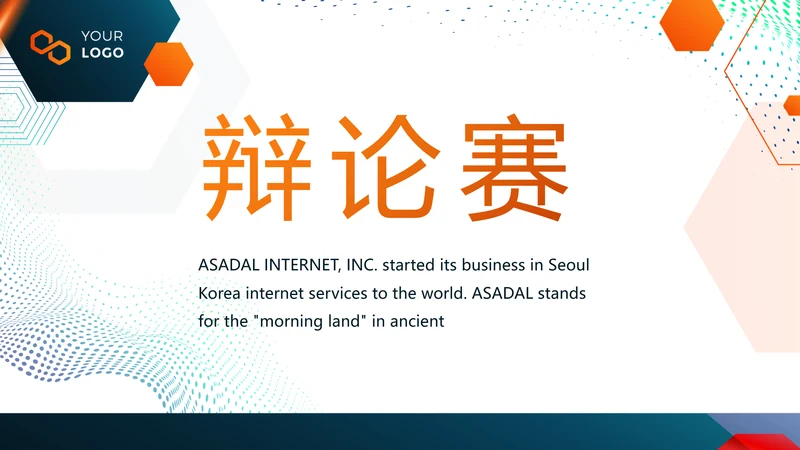 YOUR
LOGO

辩论赛

ASADAL INTERNET, INC. started its business in Seoul Korea internet services to the world. ASADAL stands for the "morning land" in ancient